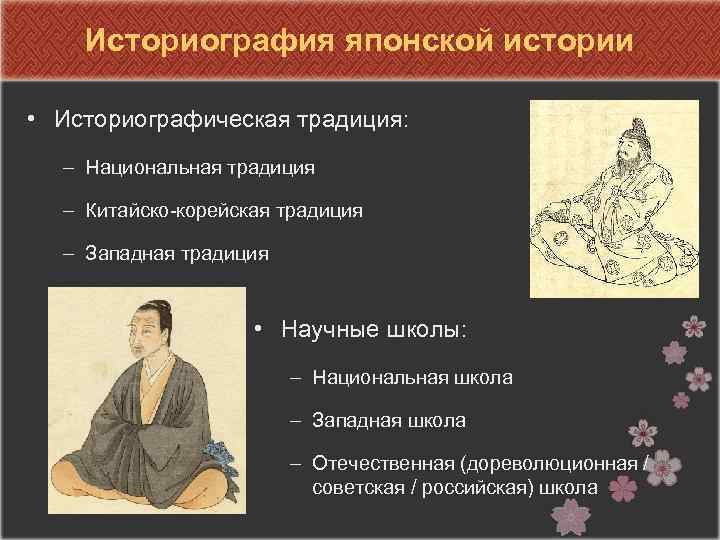 Историография японской истории

• Историографическая традиция:

– Национальная традиция

– Китайско-корейская традиция

– Западная традиция

• Научные школы:

– Национальная школа

– Западная школа

– Отечественная (дореволюционная / советская / российская) школа